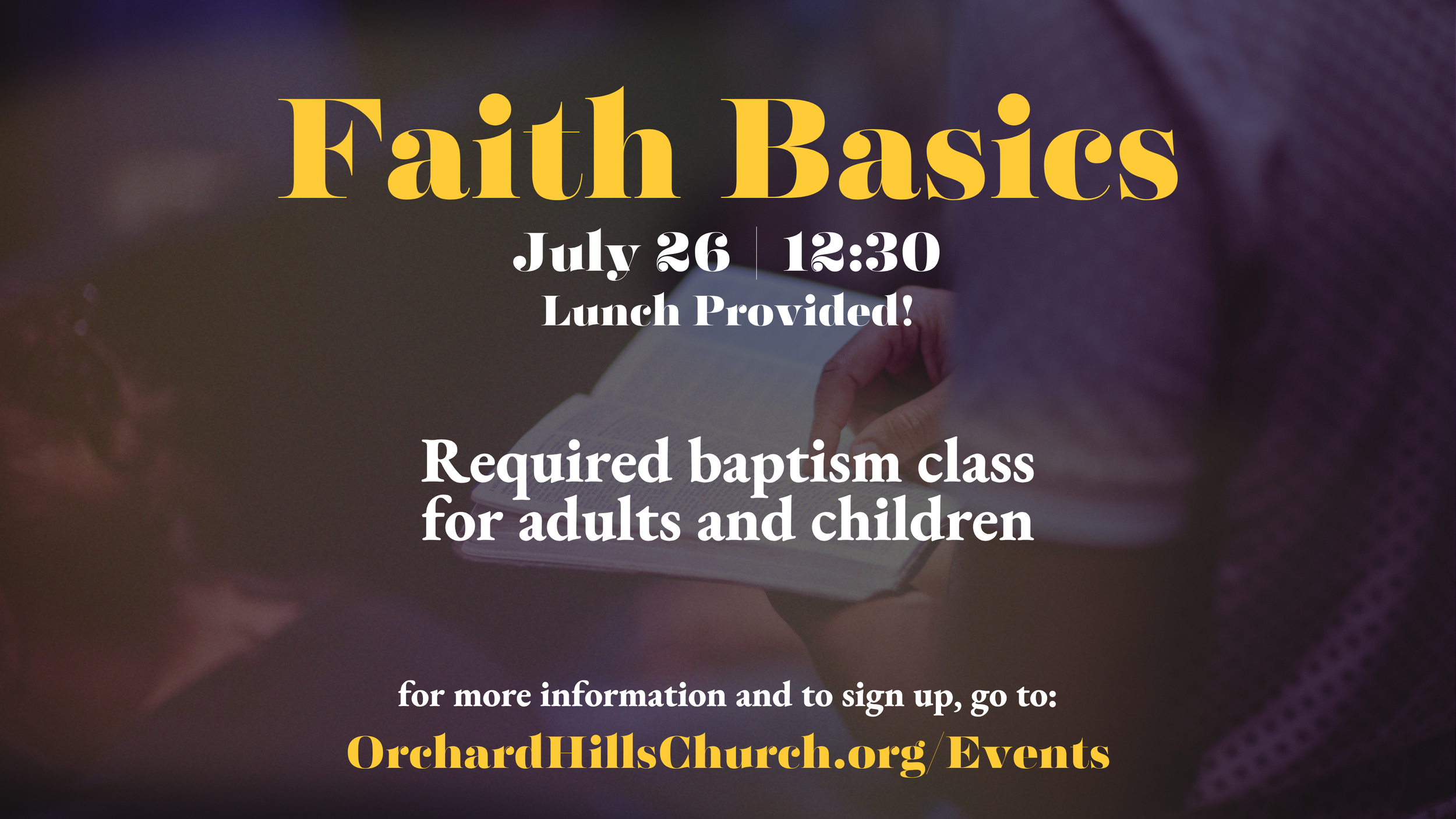 Faith Basics

July 26 | 12:30
Lunch Provided!

Required baptism class for adults and children

for more information and to sign up, go to:
OrchardHillsChurch.org/Events